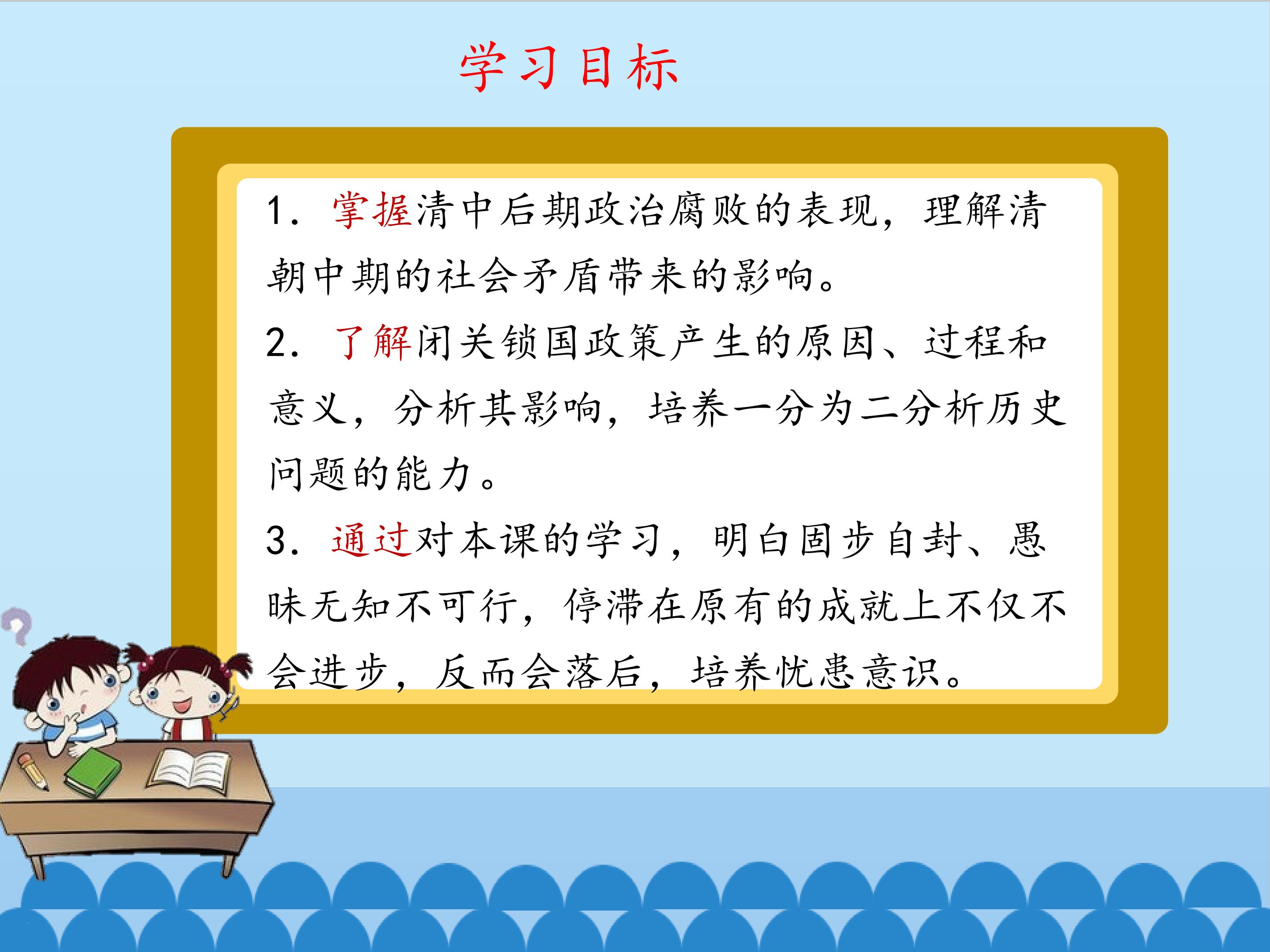 学习目标

1.掌握清中后期政治腐败的表现，理解清朝中期的社会矛盾带来的影响。

2.了解闭关锁国政策产生的原因、过程和意义，分析其影响，培养一分为二分析历史问题的能力。

3.通过对本课的学习，明白固步自封、愚昧无知不可行，停滞在原有的成就上不仅不会进步，反而会落后，培养忧患意识。